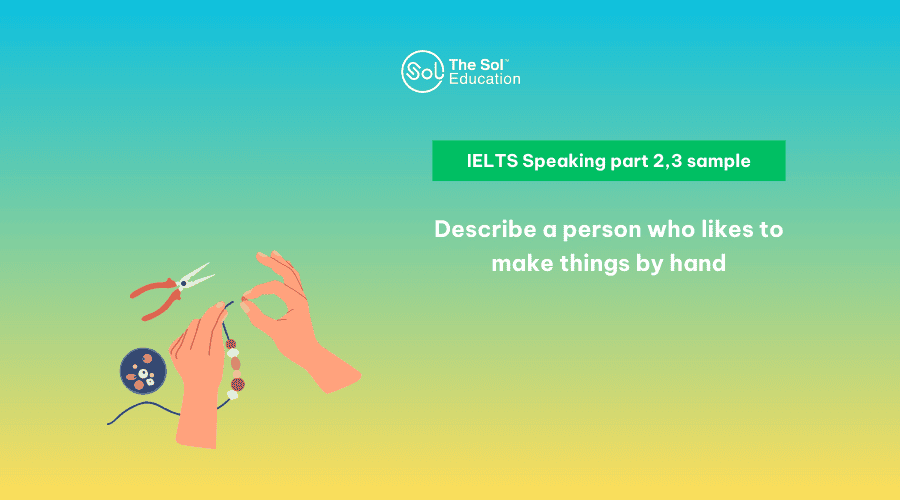 Sol The Sol™ Education

IELTS Speaking part 2,3 sample

Describe a person who likes to make things by hand